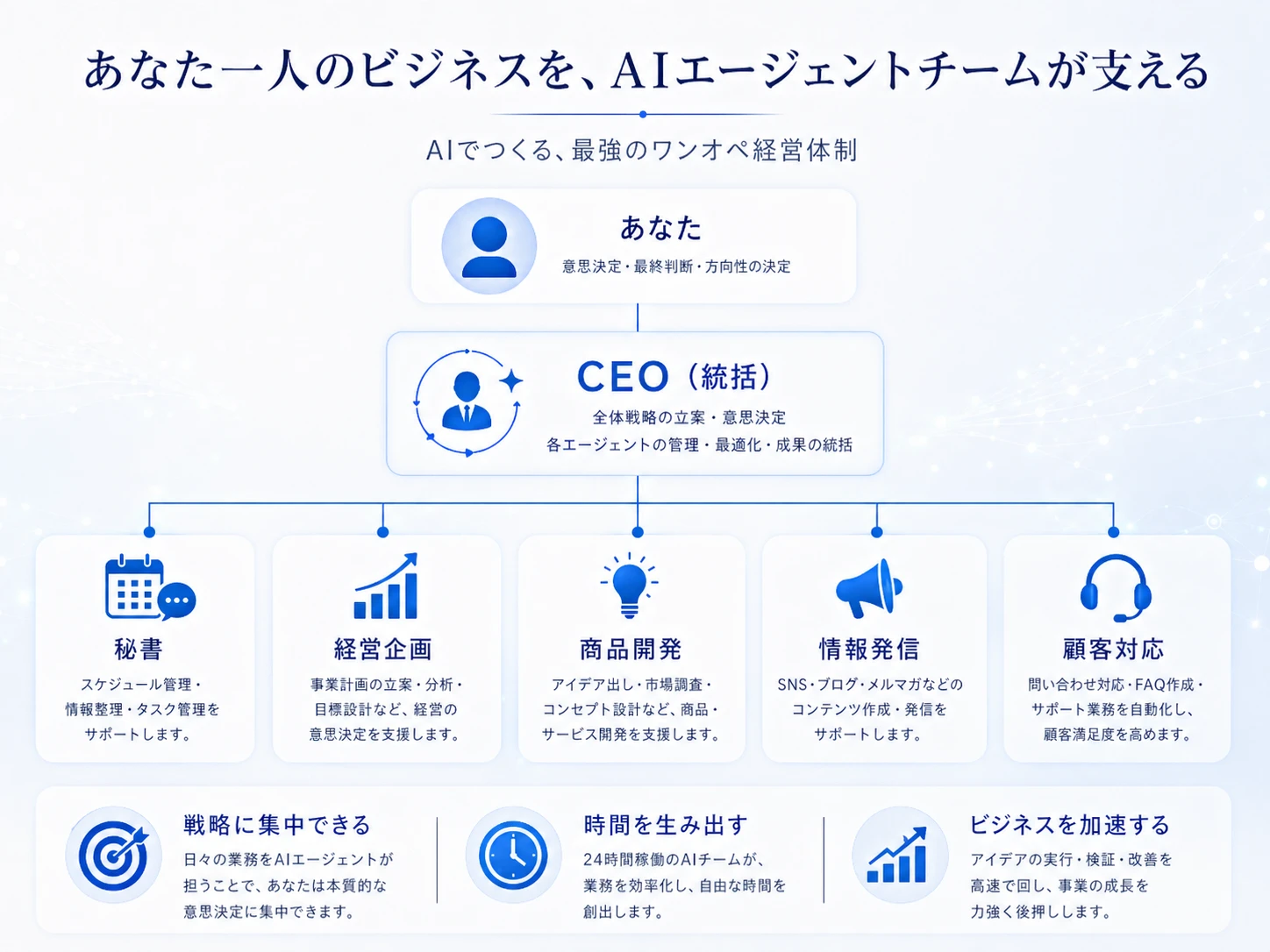 あなた一人のビジネスを、AIエージェントチームが支える

AIでつくる、最強のワンオペ経営体制

あなた
意思決定・最終判断・方向性の決定

CEO（統括）
全体戦略の立案・意思決定
各エージェントの管理・最適化・成果の統括

秘書
スケジュール管理・情報整理・タスク管理をサポートします。

経営企画
事業計画の立案・分析・目標設計など、経営の意思決定を支援します。

商品開発
アイデア出し・市場調査・コンセプト設計など、商品・サービス開発を支援します。

情報発信
SNS・ブログ・メルマガなどのコンテンツ作成・発信をサポートします。

顧客対応
問い合わせ対応・FAQ作成・サポート業務を自動化し、顧客満足度を高めます。

戦略に集中できる
日々の業務をAIエージェントが担うことで、あなたは本質的な意思決定に集中できます。

時間を生み出す
24時間稼働のAIチームが、業務を効率化し、自由な時間を創出します。

ビジネスを加速する
アイデアの実行・検証・改善を高速で回し、事業の成長を力強く後押しします。